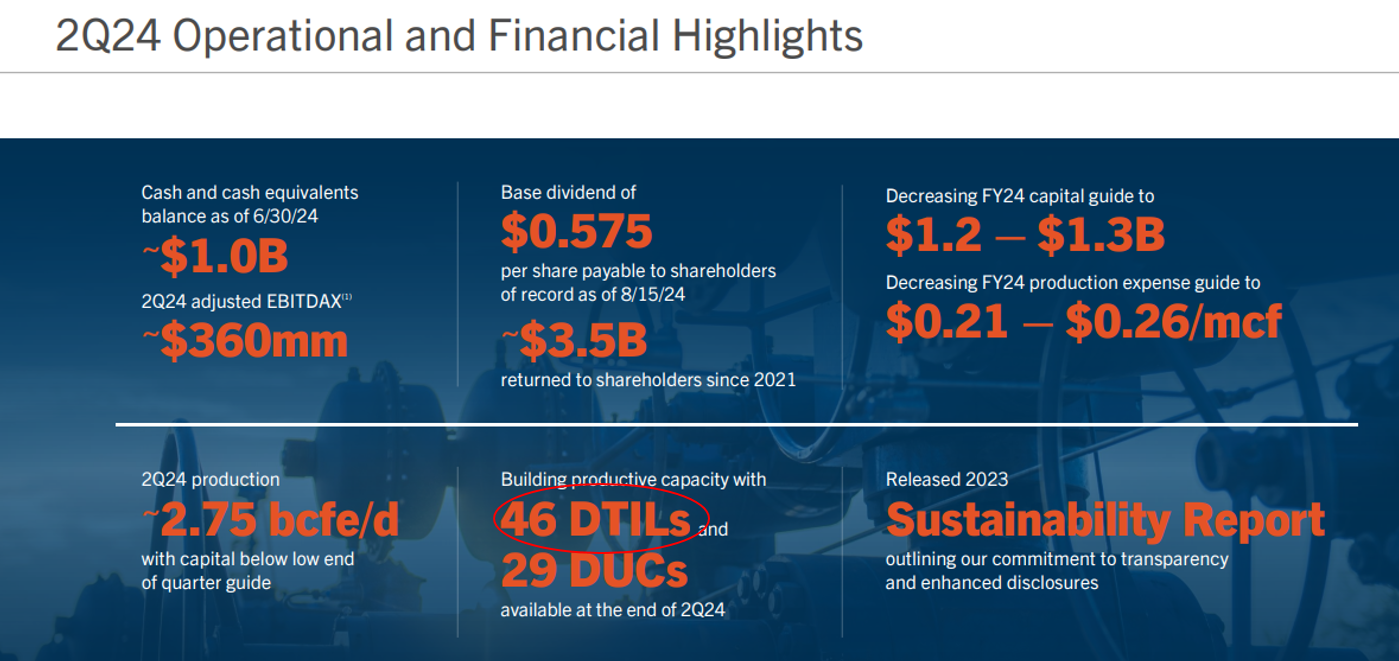 2Q24 Operational and Financial Highlights

Cash and cash equivalents balance as of 6/30/24
~$1.0B
2Q24 adjusted EBITDAX$^{(1)}$
~$360mm

Base dividend of
$0.575
per share payable to shareholders of record as of 8/15/24
~$3.5B
returned to shareholders since 2021

Decreasing FY24 capital guide to
$1.2 – $1.3B
Decreasing FY24 production expense guide to
$0.21 – $0.26/mcf

2Q24 production
~2.75 bcfe/d
with capital below low end of quarter guide

Building productive capacity with
46 DTILs and
29 DUCs
available at the end of 2Q24

Released 2023
Sustainability Report
outlining our commitment to transparency and enhanced disclosures